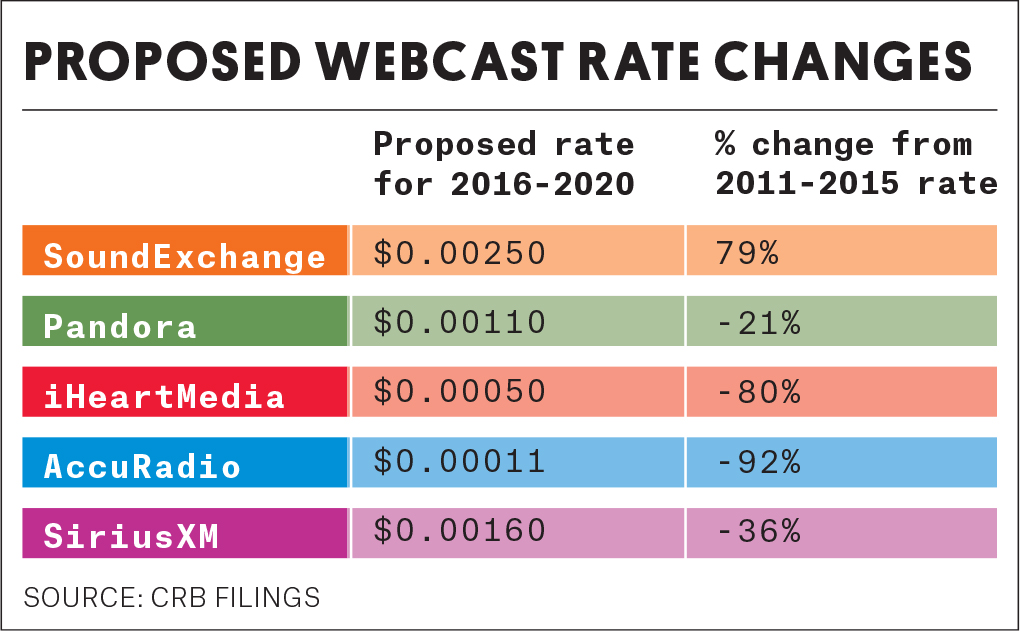 PROPOSED WEBCAST RATE CHANGES

| | Proposed rate for 2016-2020 | % change from 2011-2015 rate |
|---|---|---|
| SoundExchange | \$0.00250 | 79% |
| Pandora | \$0.00110 | -21% |
| iHeartMedia | \$0.00050 | -80% |
| AccuRadio | \$0.00011 | -92% |
| SiriusXM | \$0.00160 | -36% |

SOURCE: CRB FILINGS